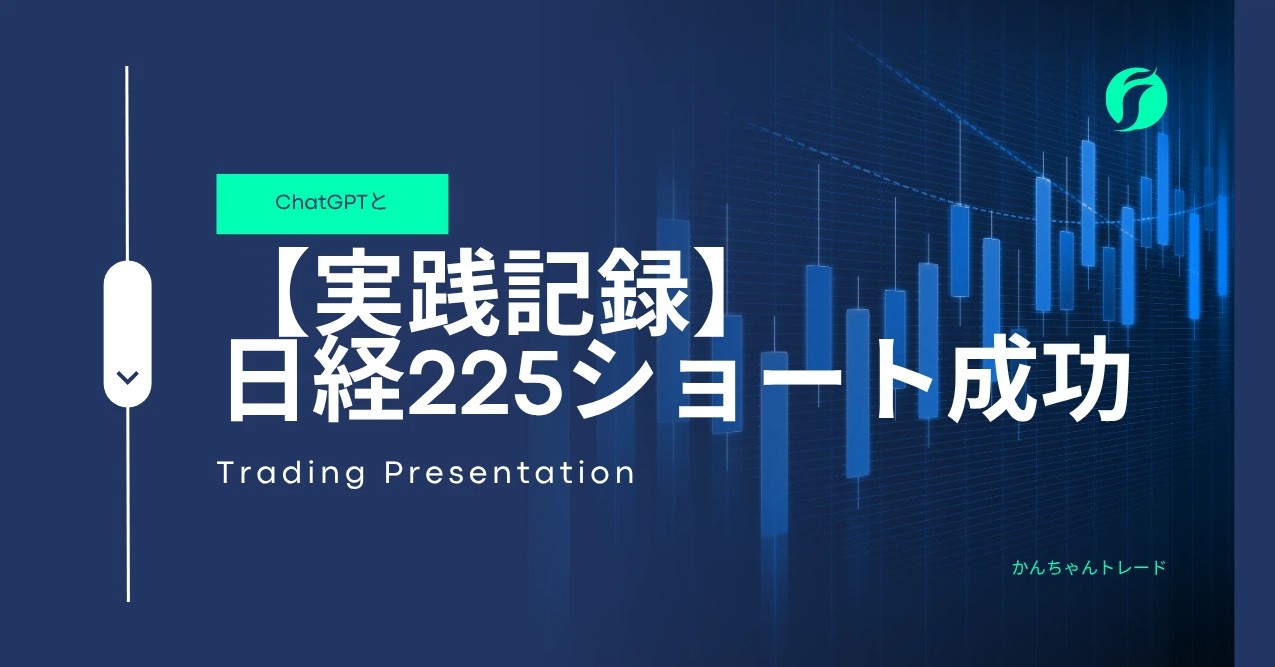 ChatGPTと

【実践記録】
日経225ショート成功

Trading Presentation

かんちゃんトレード